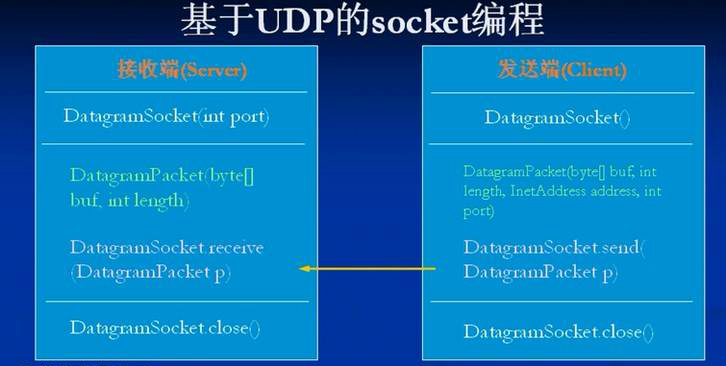 基于UDP的socket编程

接收端(Server)

DatagramSocket(int port)

DatagramPacket(byte[] buf, int length)

DatagramSocket.receive (DatagramPacket p)

DatagramSocket.close()

发送端(Client)

DatagramSocket()

DatagramPacket(byte[] buf, int length, InetAddress address, int port)

DatagramSocket.send( DatagramPacket p)

DatagramSocket.close()